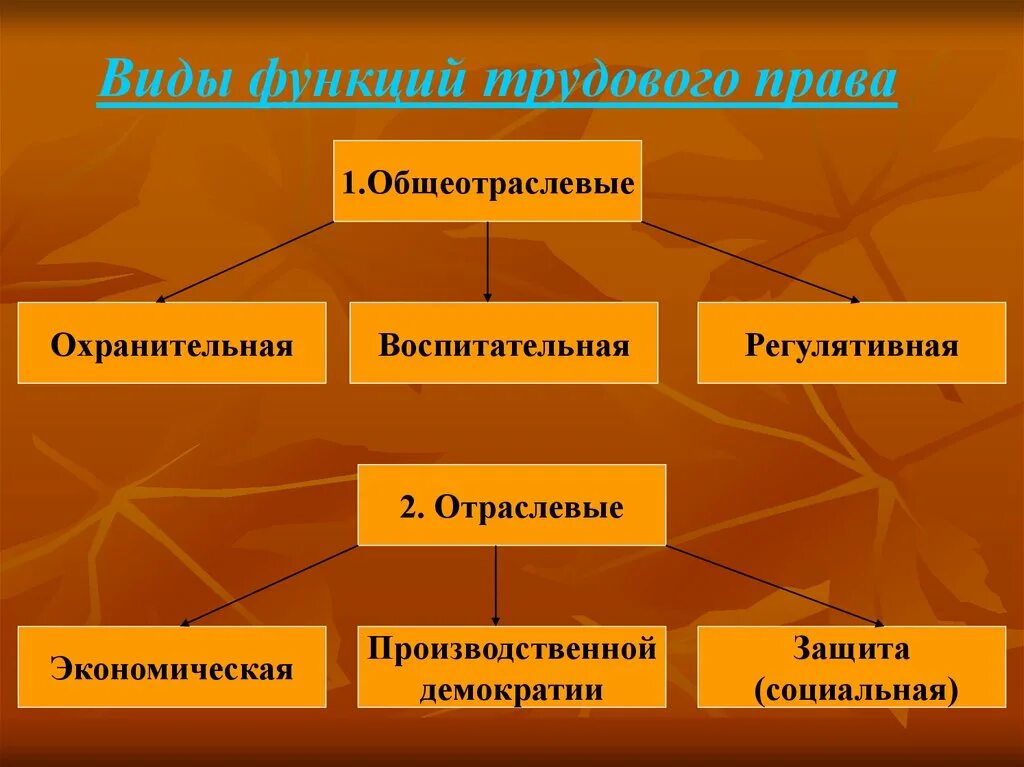 Виды функций трудового права

1.Общеотраслевые

Охранительная

Воспитательная

Регулятивная

2. Отраслевые

Экономическая

Производственной демократии

Защита (социальная)